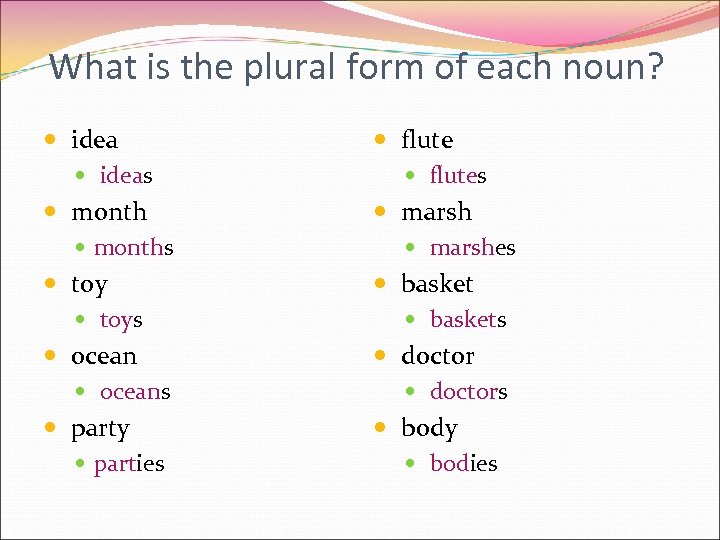 What is the plural form of each noun?

- idea
  - ideas
- month
  - months
- toy
  - toys
- ocean
  - oceans
- party
  - parties

- flute
  - flutes
- marsh
  - marshes
- basket
  - baskets
- doctor
  - doctors
- body
  - bodies